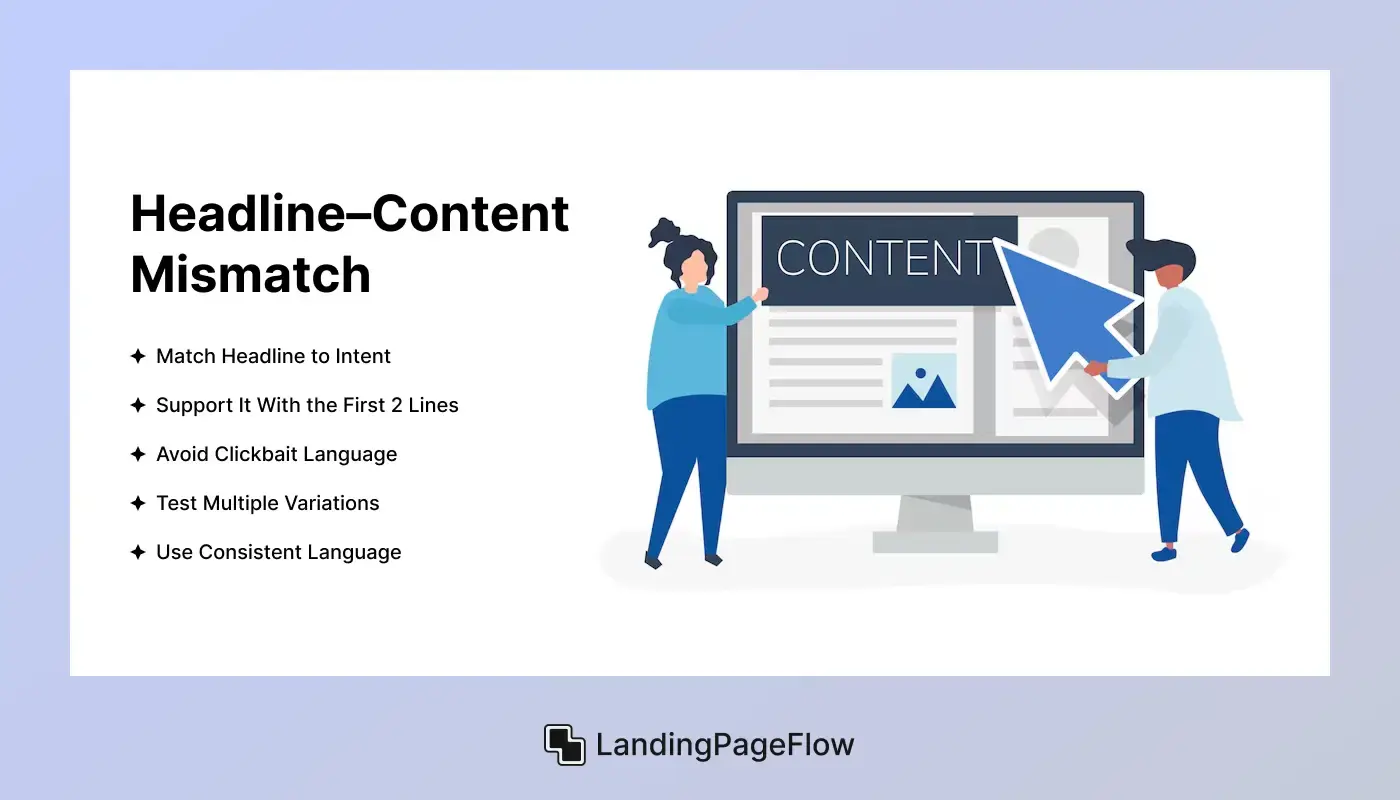 Headline–Content Mismatch

✦ Match Headline to Intent

✦ Support It With the First 2 Lines

✦ Avoid Clickbait Language

✦ Test Multiple Variations

✦ Use Consistent Language

CONTENT

LandingPageFlow